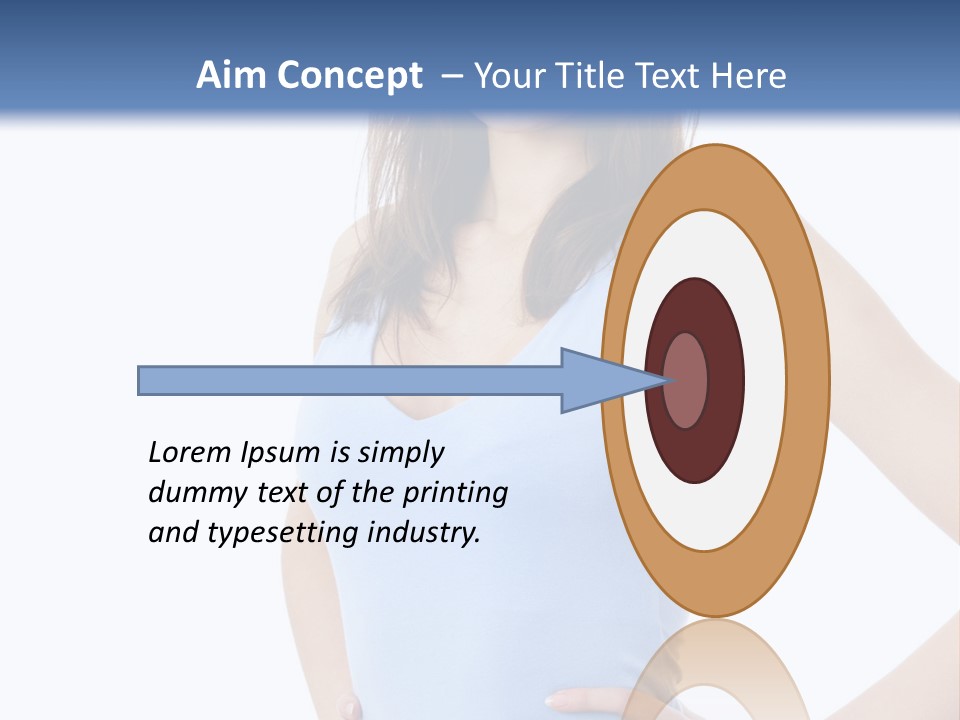 Aim Concept – Your Title Text Here

Lorem Ipsum is simply dummy text of the printing and typesetting industry.